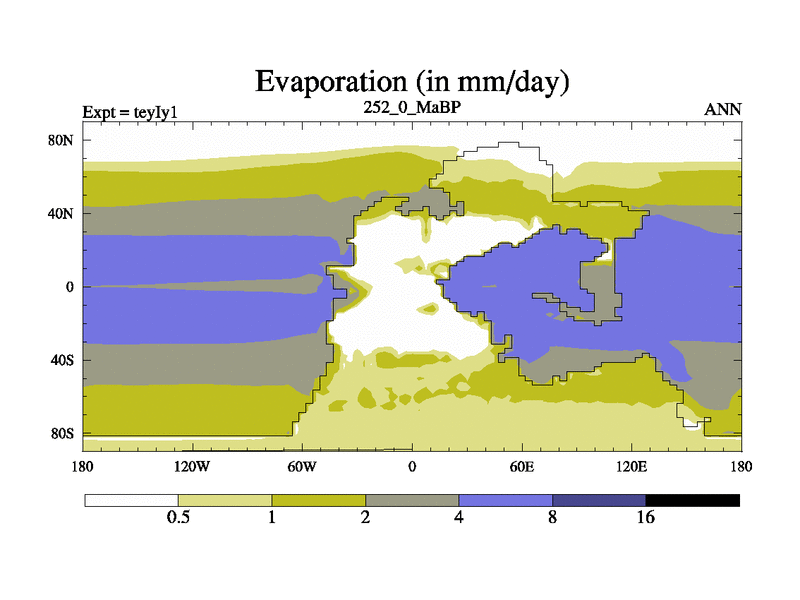 Evaporation (in mm/day)

Expt = teyIy1

252_0_MaBP

ANN

80N

40N

0

40S

80S

180

120W

60W

0

60E

120E

180

0.5

1

2

4

8

16